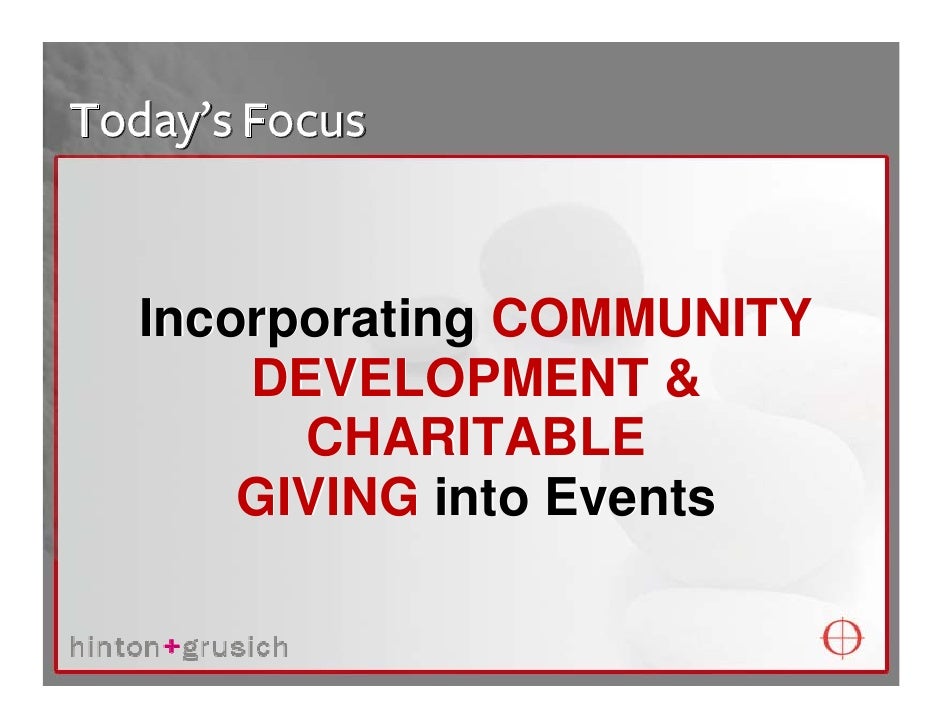 Today's Focus

Incorporating COMMUNITY DEVELOPMENT & CHARITABLE GIVING into Events

hinton+grusich